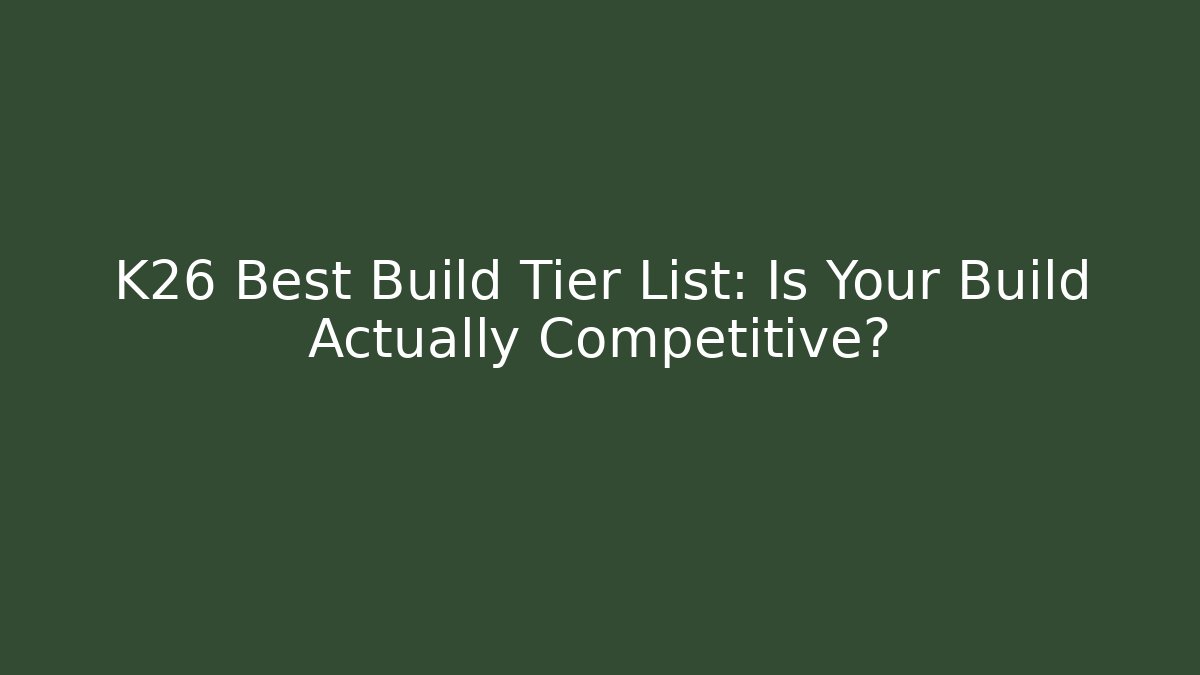 K26 Best Build Tier List: Is Your Build Actually Competitive?